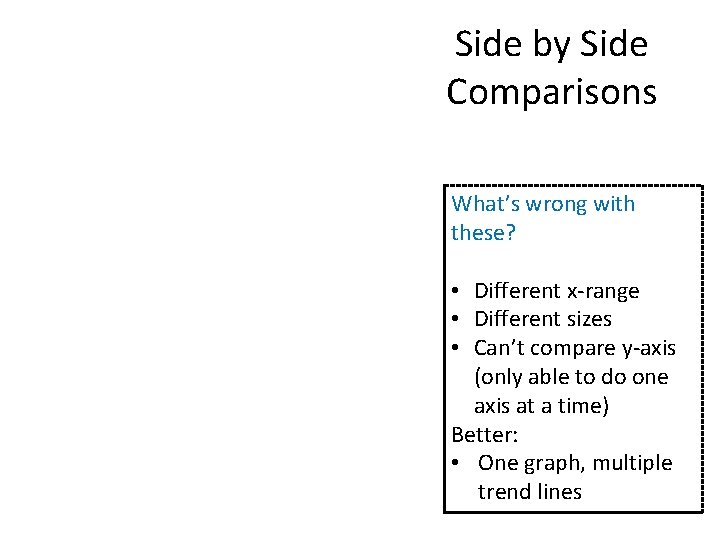 Side by Side Comparisons

What's wrong with these?

• Different x-range
• Different sizes
• Can't compare y-axis (only able to do one axis at a time)

Better:
• One graph, multiple trend lines